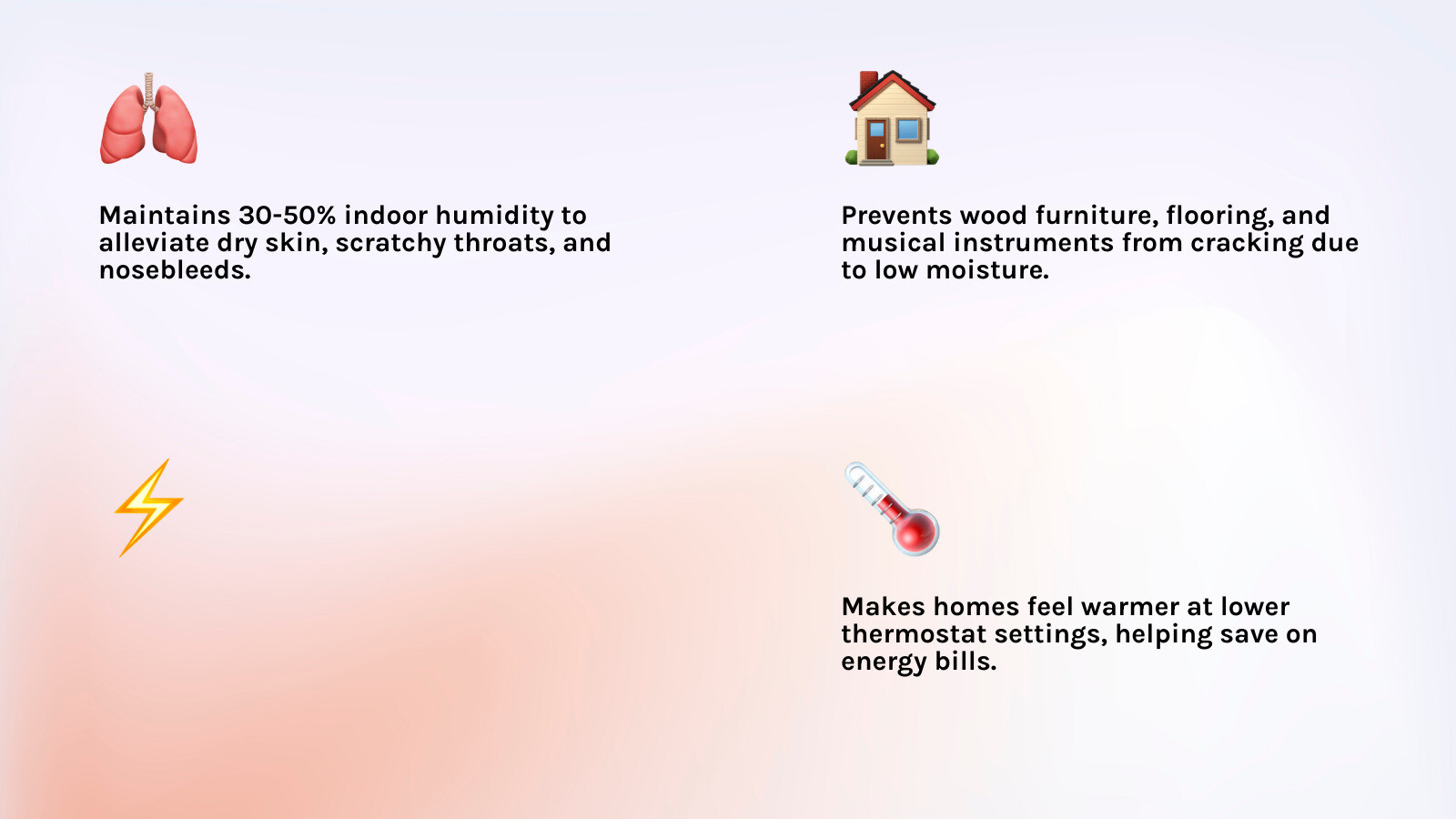 Maintains 30-50% indoor humidity to alleviate dry skin, scratchy throats, and nosebleeds.

Prevents wood furniture, flooring, and musical instruments from cracking due to low moisture.

Makes homes feel warmer at lower thermostat settings, helping save on energy bills.